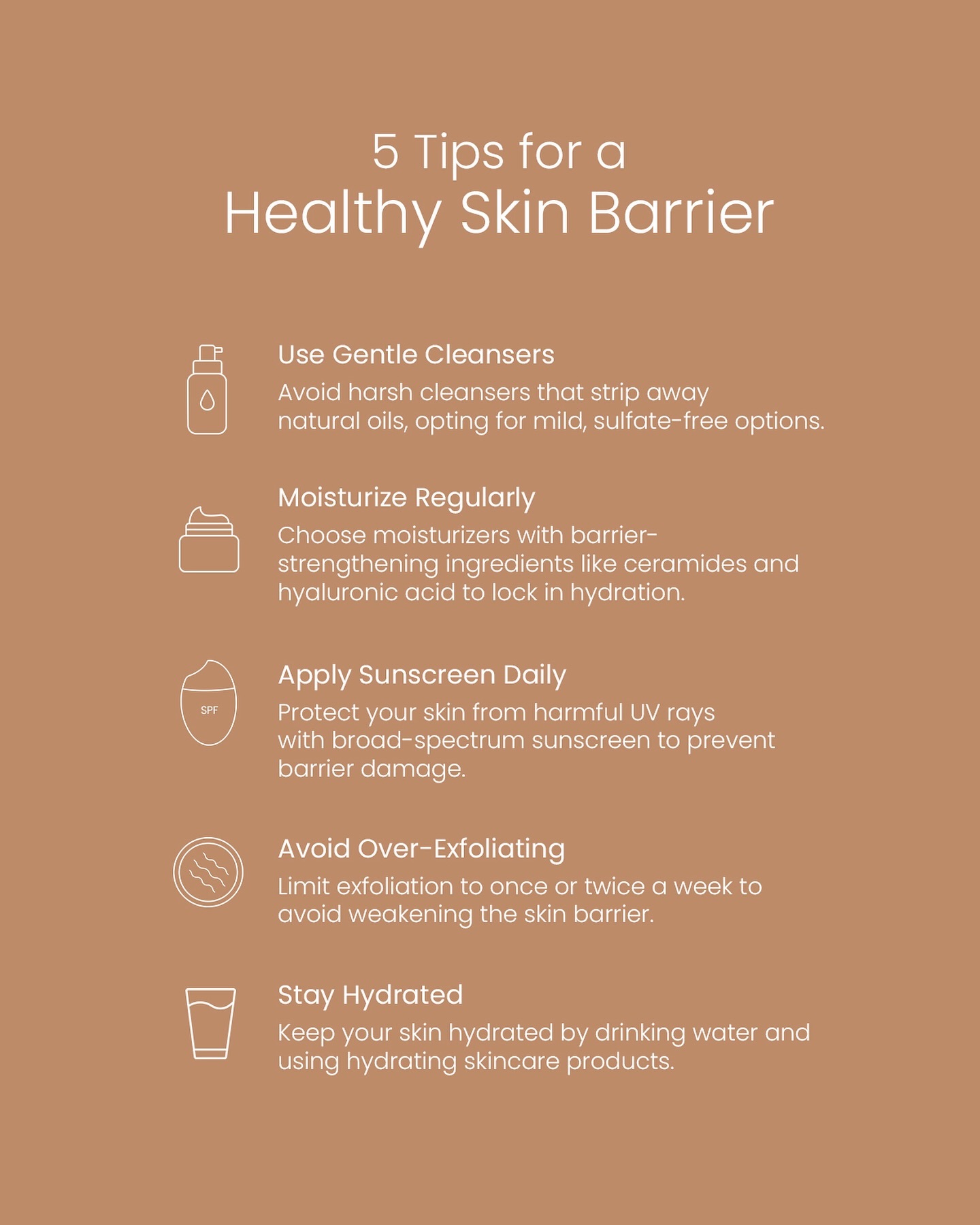 5 Tips for a
Healthy Skin Barrier

Use Gentle Cleansers
Avoid harsh cleansers that strip away natural oils, opting for mild, sulfate-free options.

Moisturize Regularly
Choose moisturizers with barrier-strengthening ingredients like ceramides and hyaluronic acid to lock in hydration.

SPF

Apply Sunscreen Daily
Protect your skin from harmful UV rays with broad-spectrum sunscreen to prevent barrier damage.

Avoid Over-Exfoliating
Limit exfoliation to once or twice a week to avoid weakening the skin barrier.

Stay Hydrated
Keep your skin hydrated by drinking water and using hydrating skincare products.